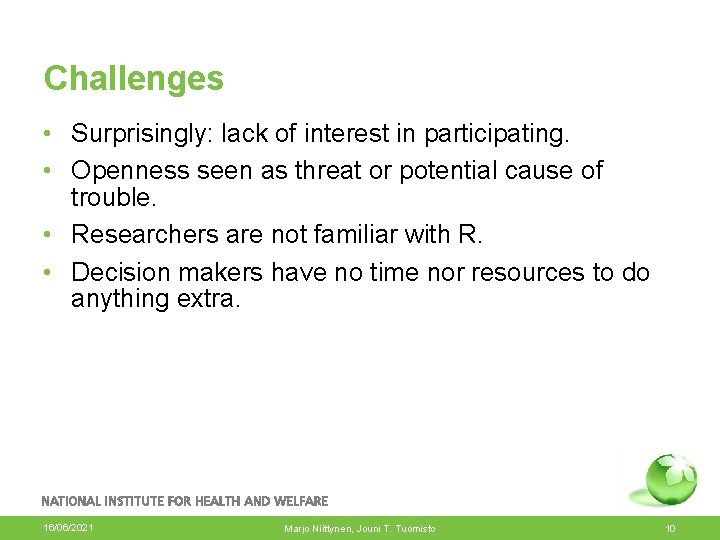 Challenges

• Surprisingly: lack of interest in participating.

• Openness seen as threat or potential cause of trouble.

• Researchers are not familiar with R.

• Decision makers have no time nor resources to do anything extra.

NATIONAL INSTITUTE FOR HEALTH AND WELFARE

16/06/2021 Marjo Niittynen, Jouni T. Tuomisto 10